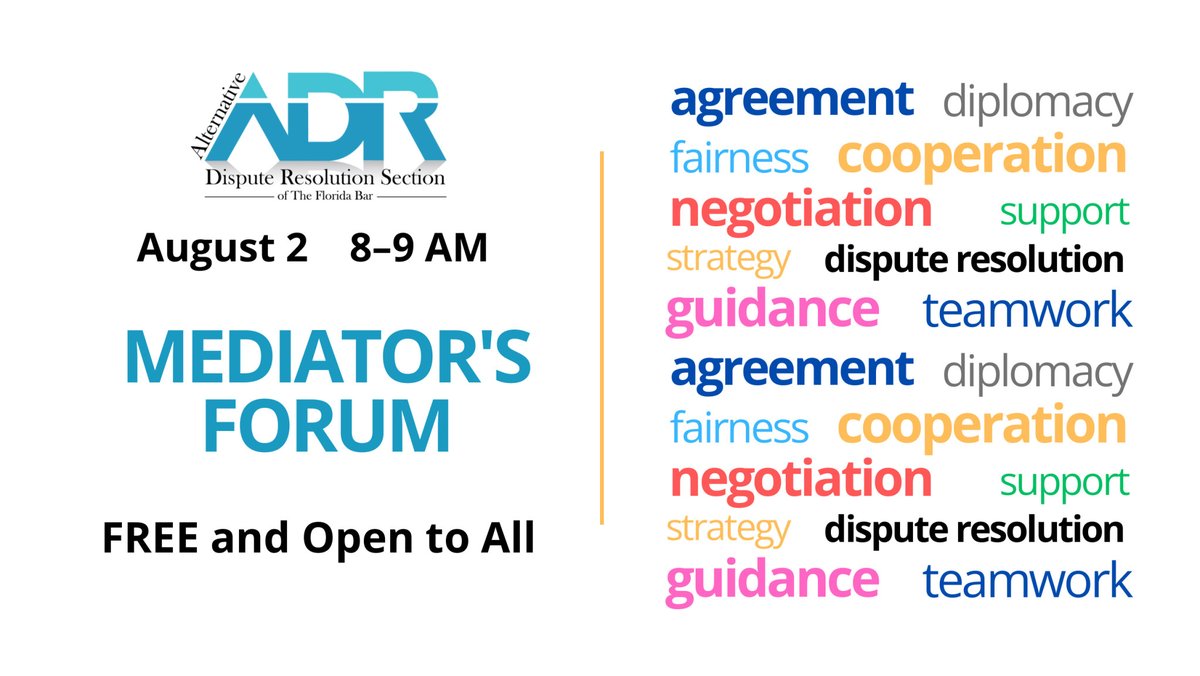 Alternative ADR
Dispute Resolution Section
of The Florida Bar

August 2 8–9 AM

MEDIATOR'S FORUM

FREE and Open to All

agreement diplomacy
fairness cooperation
negotiation support
strategy dispute resolution
guidance teamwork
agreement diplomacy
fairness cooperation
negotiation support
strategy dispute resolution
guidance teamwork